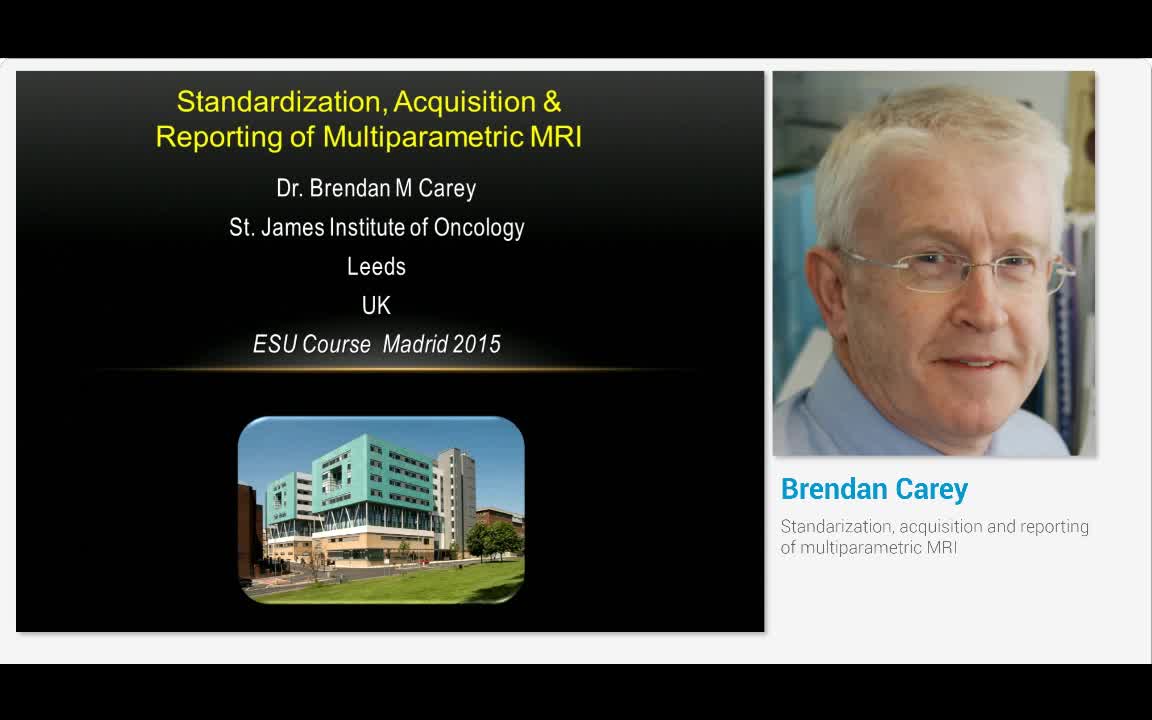 Standardization, Acquisition & Reporting of Multiparametric MRI

Dr. Brendan M Carey

St. James Institute of Oncology

Leeds

UK

ESU Course Madrid 2015

Brendan Carey

Standarization, acquisition and reporting of multiparametric MRI